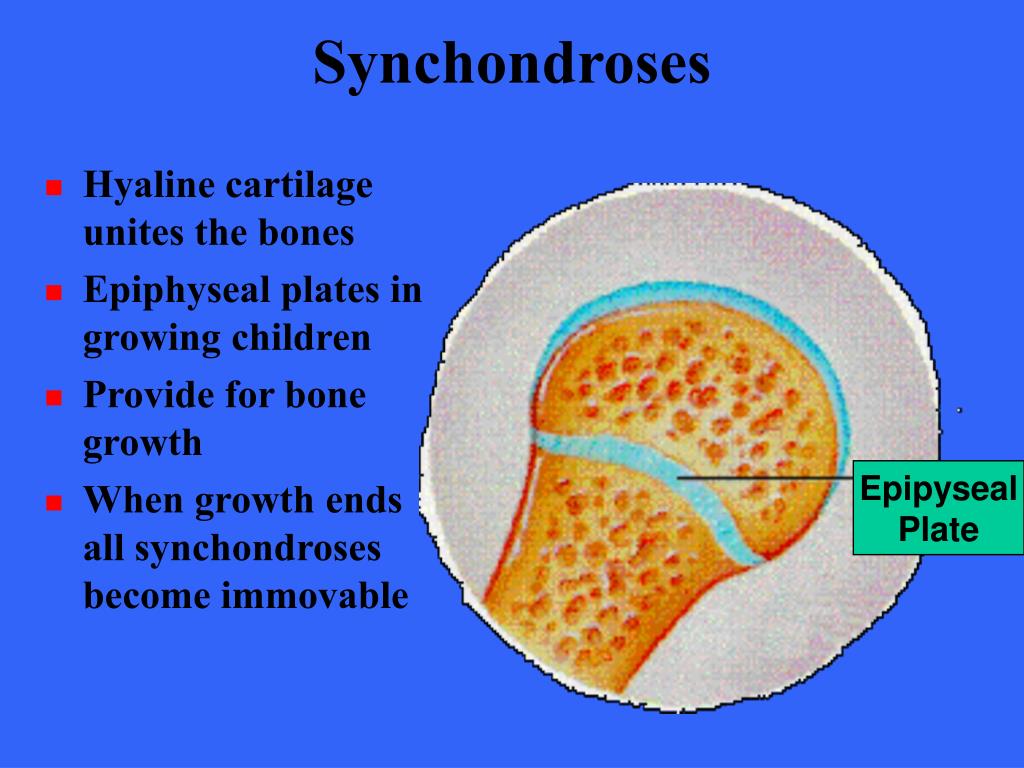 Synchondroses

- Hyaline cartilage unites the bones
- Epiphyseal plates in growing children
- Provide for bone growth
- When growth ends all synchondroses become immovable

Epipyseal Plate